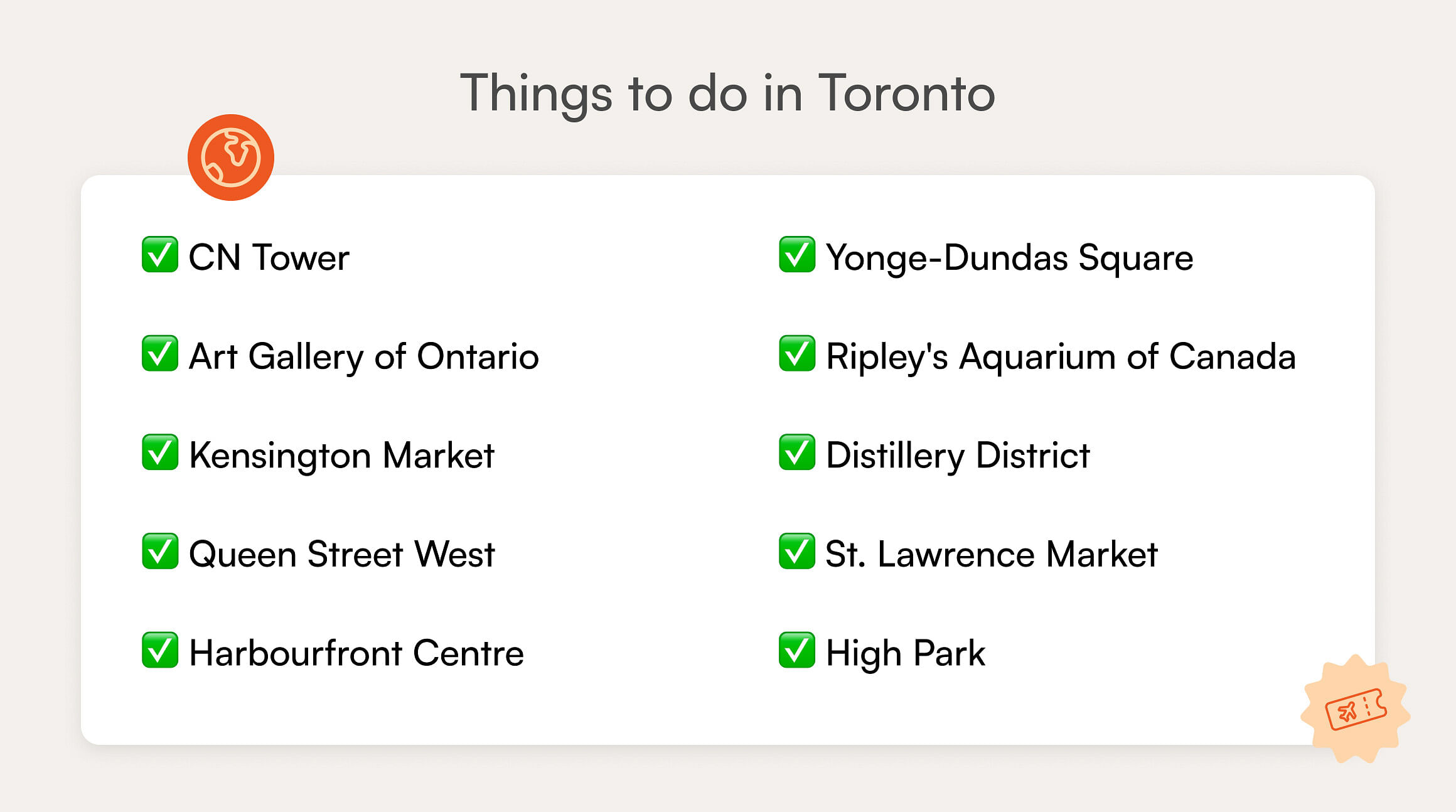 Things to do in Toronto

✅ CN Tower

✅ Art Gallery of Ontario

✅ Kensington Market

✅ Queen Street West

✅ Harbourfront Centre

✅ Yonge-Dundas Square

✅ Ripley's Aquarium of Canada

✅ Distillery District

✅ St. Lawrence Market

✅ High Park